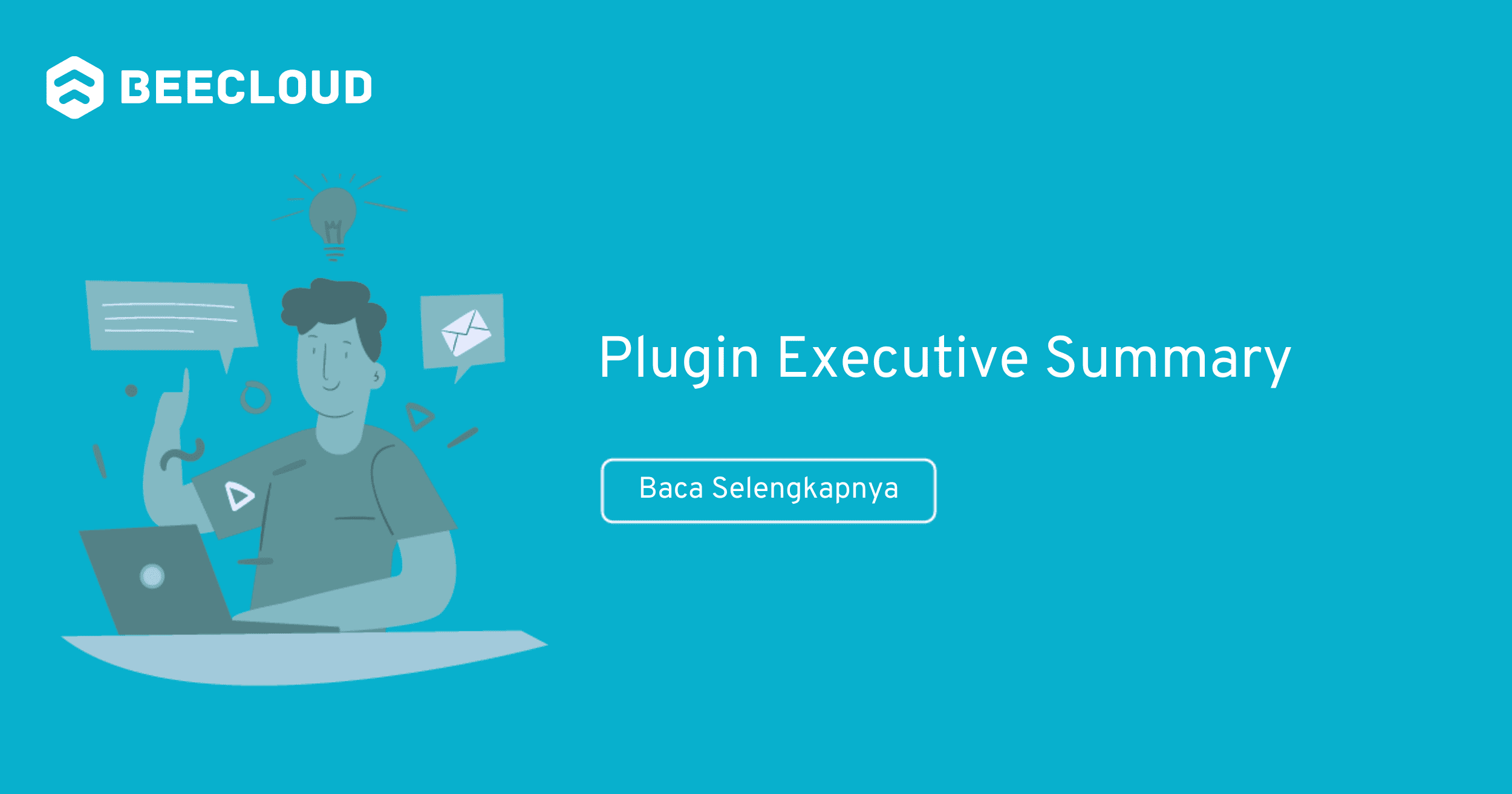 BEECLOUD

Plugin Executive Summary

Baca Selengkapnya